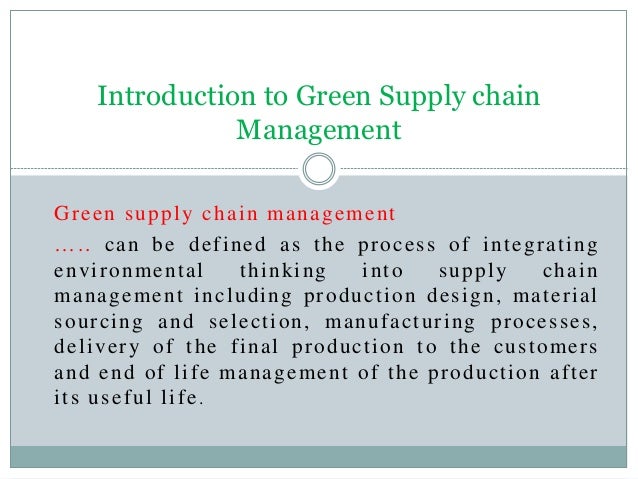 Introduction to Green Supply chain Management

Green supply chain management

….. can be defined as the process of integrating environmental thinking into supply chain management including production design, material sourcing and selection, manufacturing processes, delivery of the final production to the customers and end of life management of the production after its useful life.